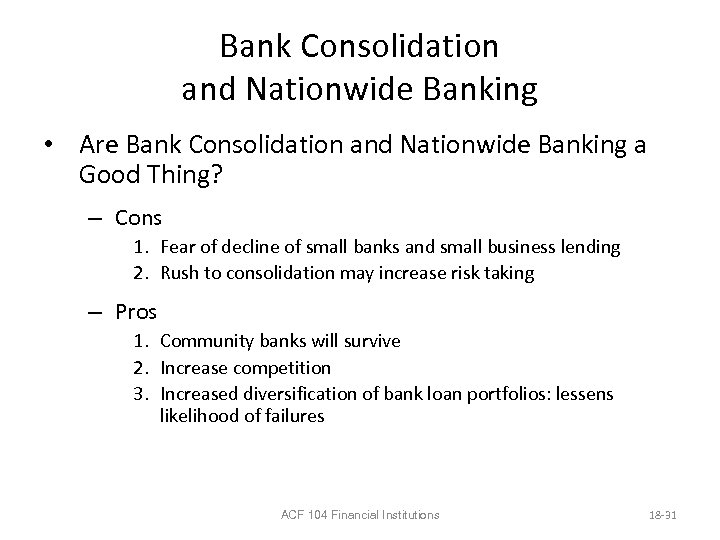 Bank Consolidation and Nationwide Banking

• Are Bank Consolidation and Nationwide Banking a Good Thing?

– Cons
1. Fear of decline of small banks and small business lending
2. Rush to consolidation may increase risk taking

– Pros
1. Community banks will survive
2. Increase competition
3. Increased diversification of bank loan portfolios: lessens likelihood of failures

ACF 104 Financial Institutions

18-31